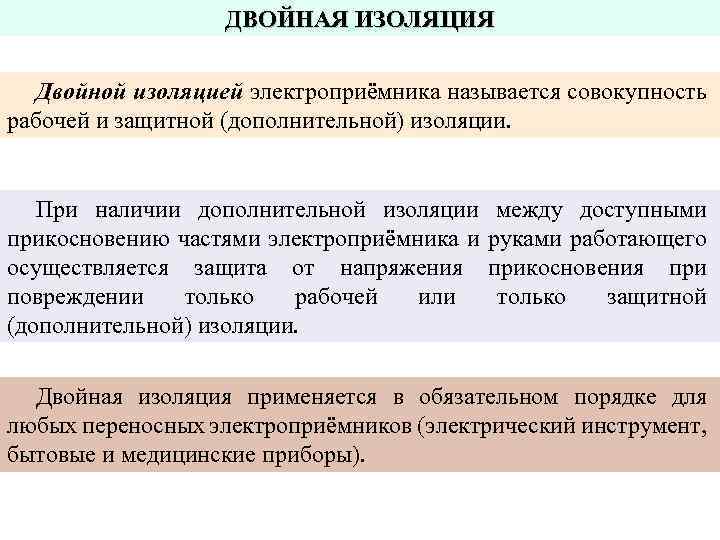 ДВОЙНАЯ ИЗОЛЯЦИЯ

Двойной изоляцией электроприёмника называется совокупность рабочей и защитной (дополнительной) изоляции.

При наличии дополнительной изоляции между доступными прикосновению частями электроприёмника и руками работающего осуществляется защита от напряжения прикосновения при повреждении только рабочей или только защитной (дополнительной) изоляции.

Двойная изоляция применяется в обязательном порядке для любых переносных электроприёмников (электрический инструмент, бытовые и медицинские приборы).